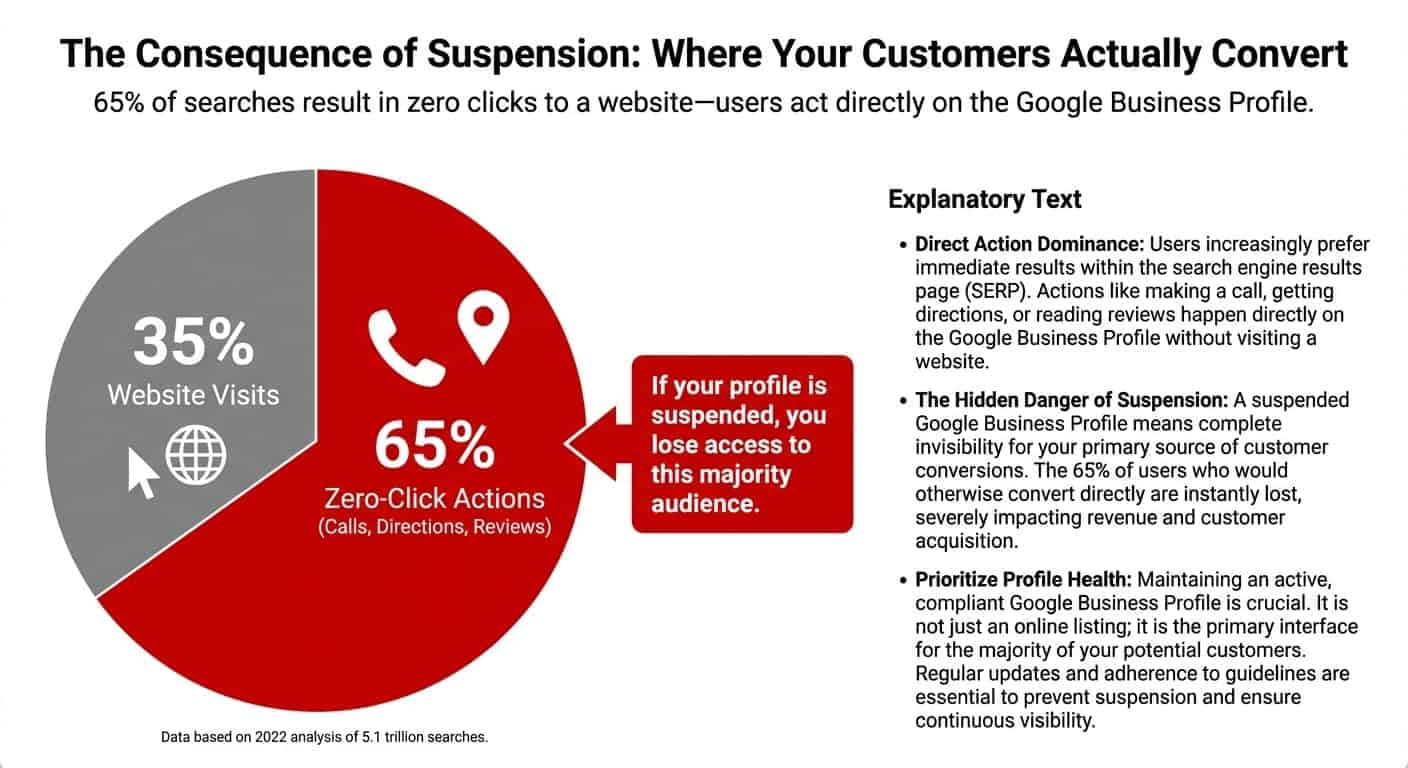 The Consequence of Suspension: Where Your Customers Actually Convert

65% of searches result in zero clicks to a website—users act directly on the Google Business Profile.

35%
Website Visits

65%
Zero-Click Actions
(Calls, Directions, Reviews)

If your profile is suspended, you lose access to this majority audience.

Data based on 2022 analysis of 5.1 trillion searches.

Explanatory Text

• Direct Action Dominance: Users increasingly prefer immediate results within the search engine results page (SERP). Actions like making a call, getting directions, or reading reviews happen directly on the Google Business Profile without visiting a website.

• The Hidden Danger of Suspension: A suspended Google Business Profile means complete invisibility for your primary source of customer conversions. The 65% of users who would otherwise convert directly are instantly lost, severely impacting revenue and customer acquisition.

• Prioritize Profile Health: Maintaining an active, compliant Google Business Profile is crucial. It is not just an online listing; it is the primary interface for the majority of your potential customers. Regular updates and adherence to guidelines are essential to prevent suspension and ensure continuous visibility.